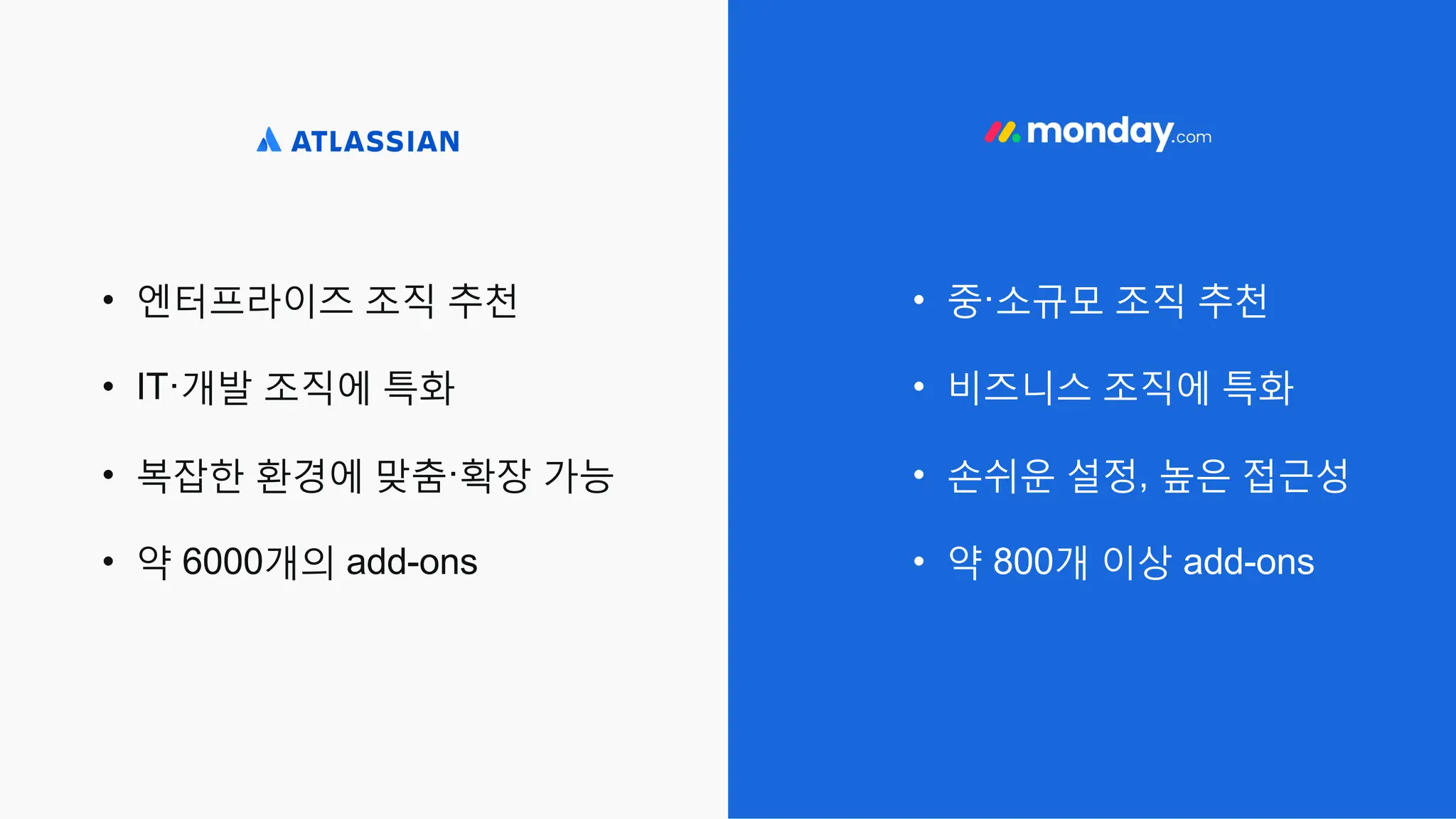 ATLASSIAN

• 엔터프라이즈 조직 추천
• IT·개발 조직에 특화
• 복잡한 환경에 맞춤·확장 가능
• 약 6000개의 add-ons

monday.com

• 중·소규모 조직 추천
• 비즈니스 조직에 특화
• 손쉬운 설정, 높은 접근성
• 약 800개 이상 add-ons